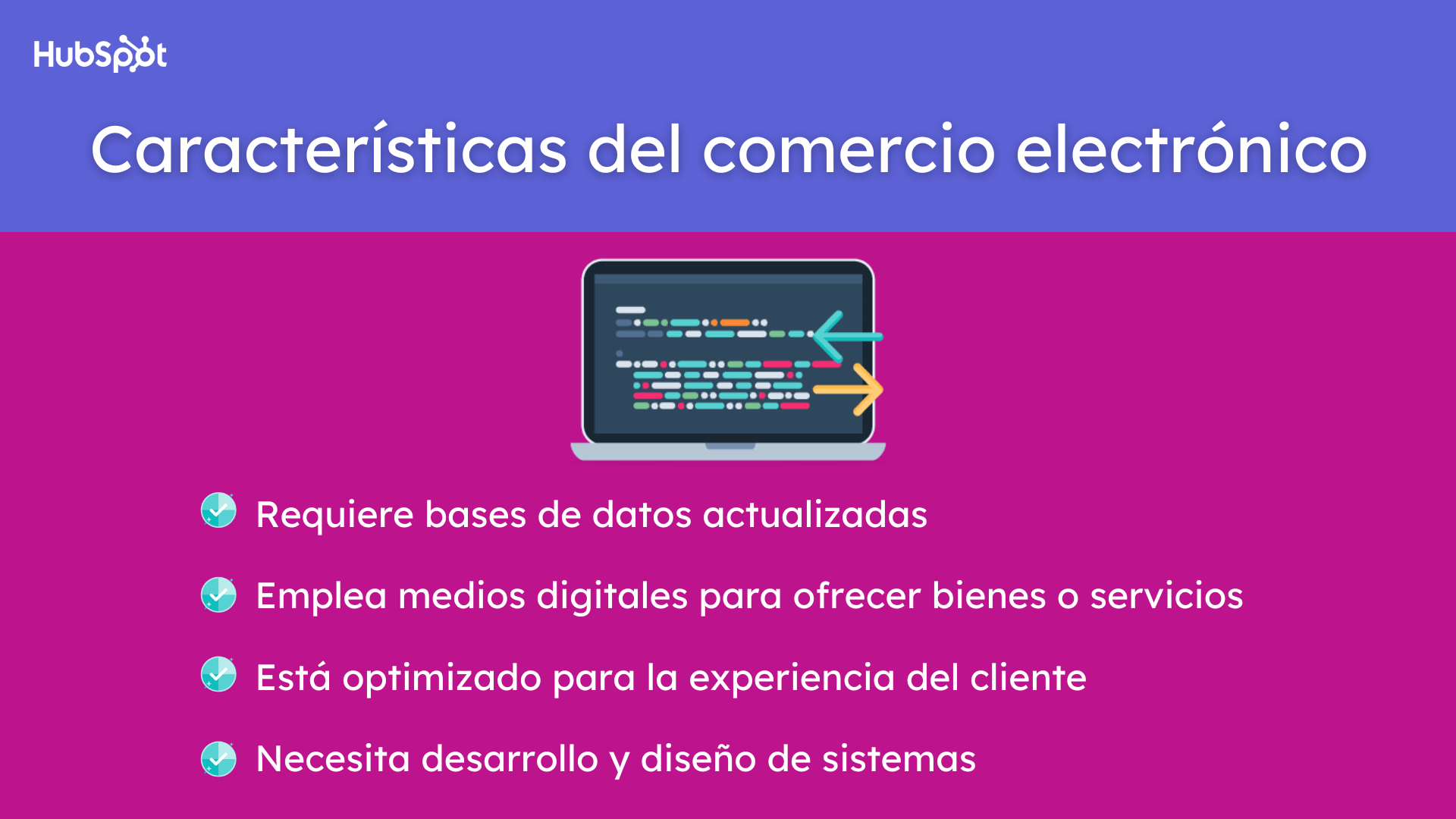 HubSpot

Características del comercio electrónico

Requiere bases de datos actualizadas

Emplea medios digitales para ofrecer bienes o servicios

Está optimizado para la experiencia del cliente

Necesita desarrollo y diseño de sistemas